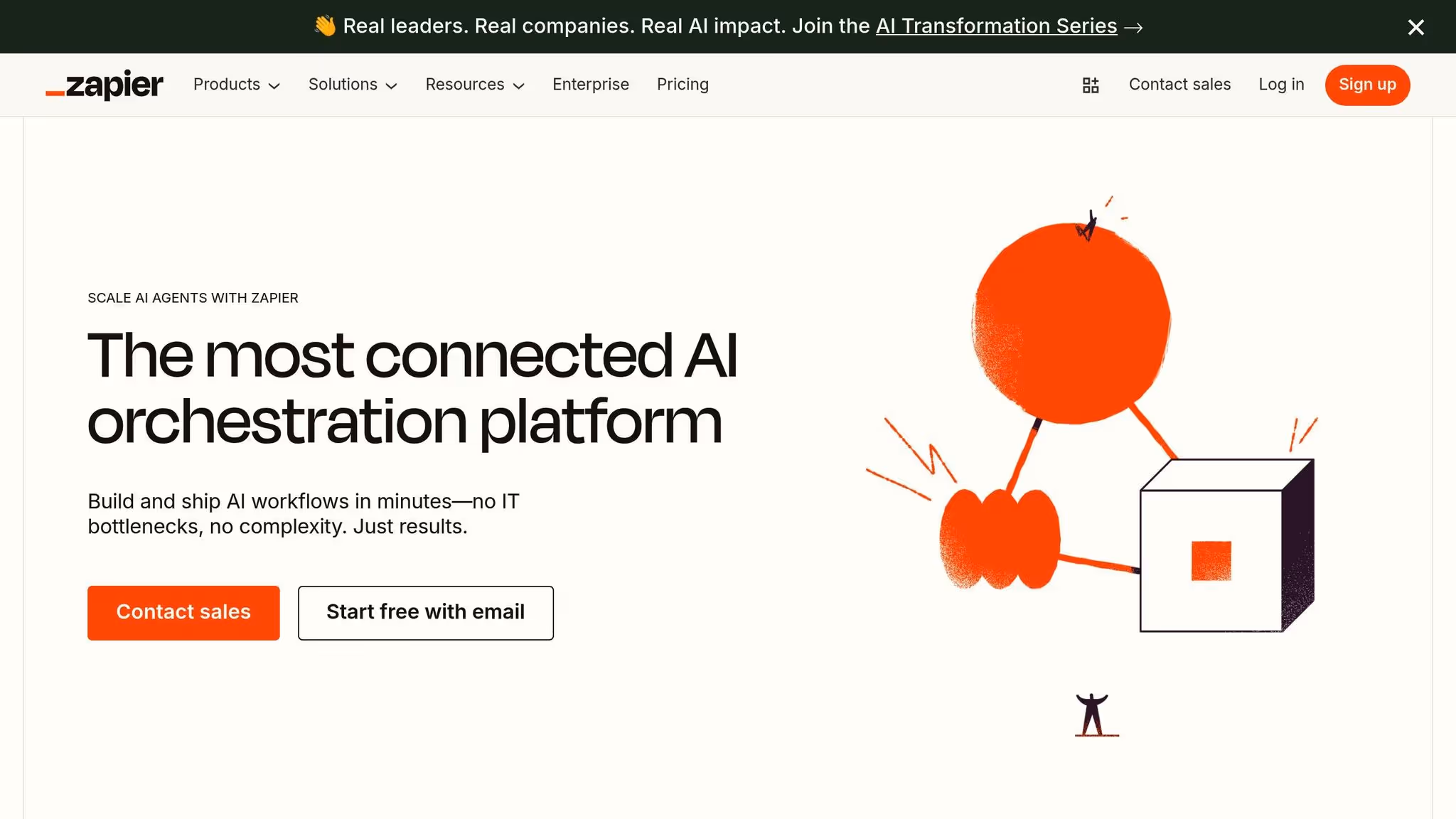 👋 Real leaders. Real companies. Real AI impact. Join the AI Transformation Series →

_zapier Products Solutions Resources Enterprise Pricing Contact sales Log in Sign up

SCALE AI AGENTS WITH ZAPIER

The most connected AI orchestration platform

Build and ship AI workflows in minutes—no IT bottlenecks, no complexity. Just results.

Contact sales

Start free with email